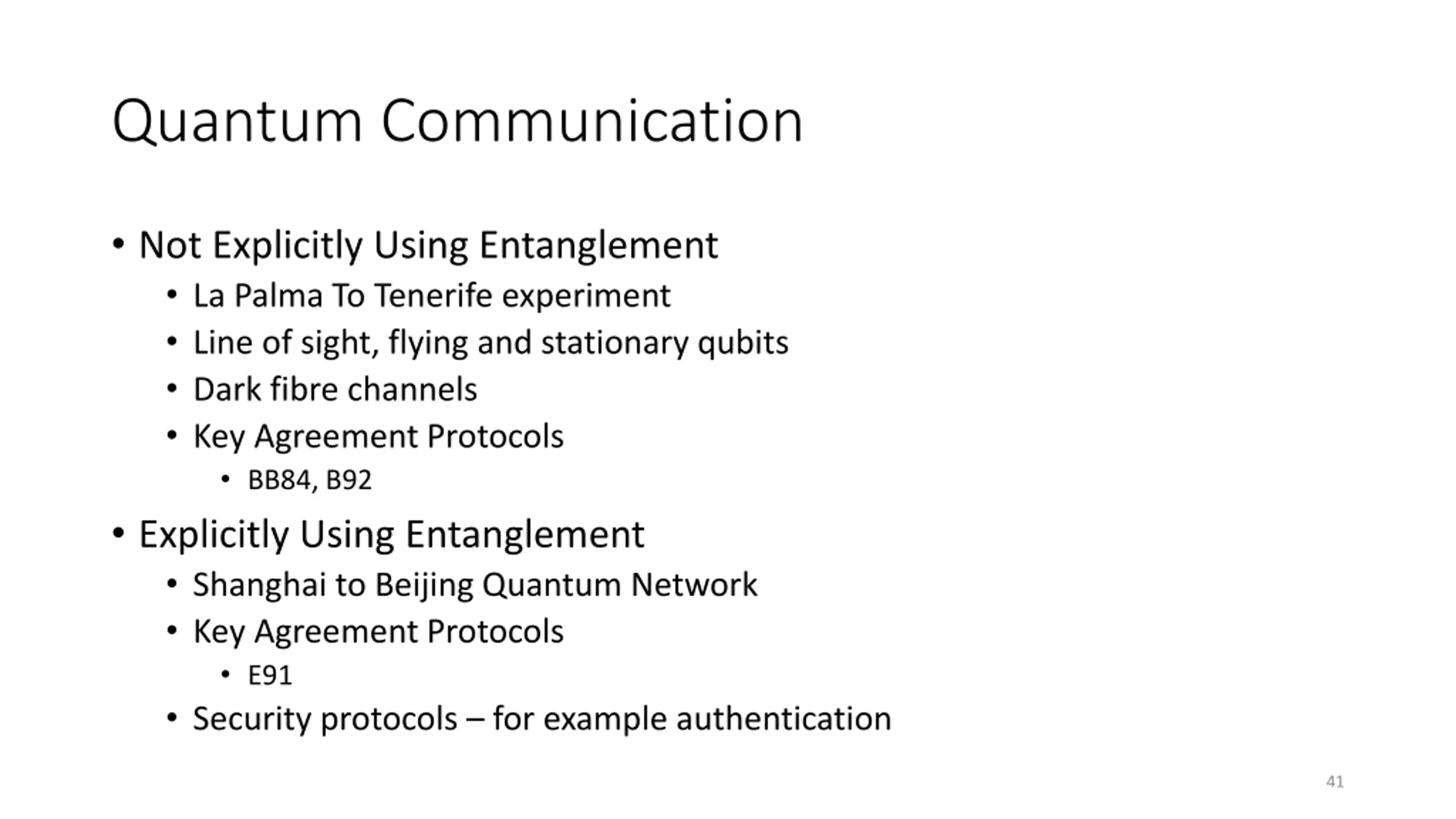 Quantum Communication

• Not Explicitly Using Entanglement
  • La Palma To Tenerife experiment
  • Line of sight, flying and stationary qubits
  • Dark fibre channels
  • Key Agreement Protocols
    • BB84, B92
• Explicitly Using Entanglement
  • Shanghai to Beijing Quantum Network
  • Key Agreement Protocols
    • E91
  • Security protocols – for example authentication

41